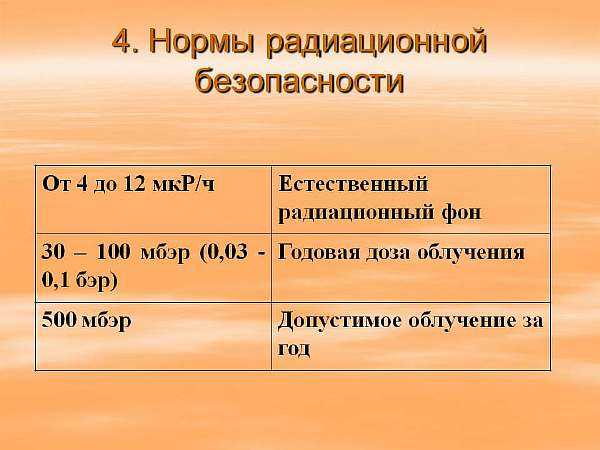 4. Нормы радиационной безопасности

| От 4 до 12 мкР/ч | Естественный радиационный фон |
|---|---|
| 30 – 100 мбэр (0,03 - 0,1 бэр) | Годовая доза облучения |
| 500 мбэр | Допустимое облучение за год |